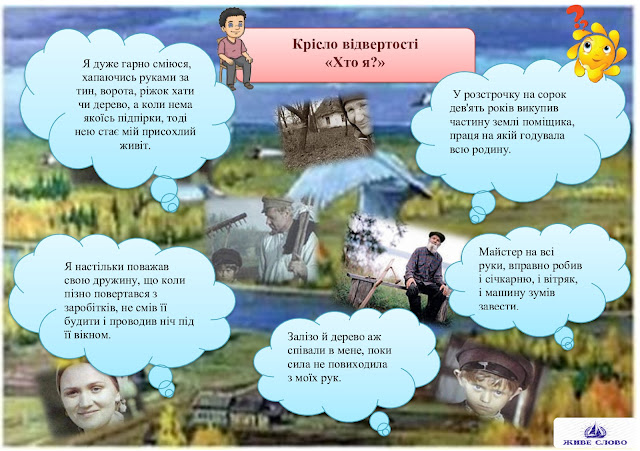 Крісло відвертості
«Хто я?»

Я дуже гарно сміюся, хапаючись руками за тин, ворота, ріжок хати чи дерево, а коли нема якоїсь підпірки, тоді нею стає мій присохлий живіт.

У розстрочку на сорок дев'ять років викупив частину землі поміщика, праця на якій годувала всю родину.

Я настільки поважав свою дружину, що коли пізно повертався з заробітків, не смів її будити і проводив ніч під її вікном.

Майстер на всі руки, вправно робив і січкарню, і вітряк, і машину зумів завести.

Залізо й дерево аж співали в мене, поки сила не повиходила з моїх рук.

ЖИВЕ СЛОВО